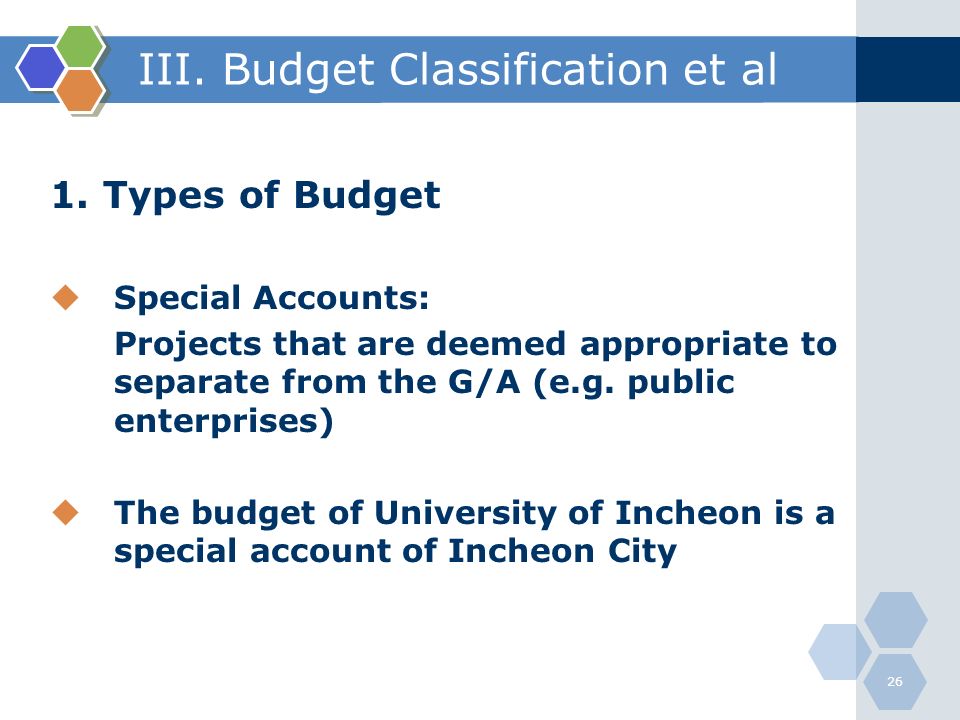 III. Budget Classification et al

1. Types of Budget

Special Accounts:
Projects that are deemed appropriate to separate from the G/A (e.g. public enterprises)

The budget of University of Incheon is a special account of Incheon City

26